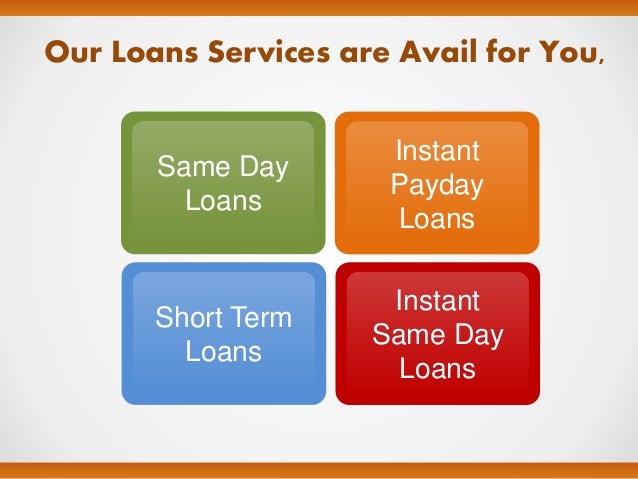 Our Loans Services are Avail for You,

Same Day Loans

Instant Payday Loans

Short Term Loans

Instant Same Day Loans